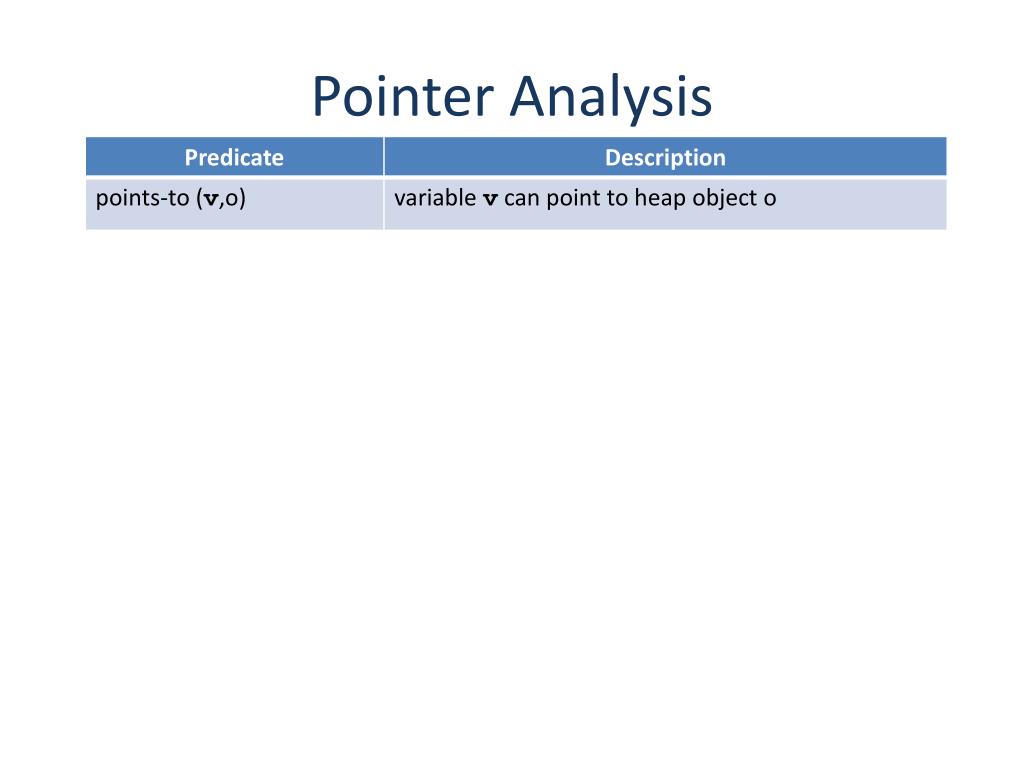 Pointer Analysis

| Predicate | Description |
|---|---|
| points-to (v,o) | variable v can point to heap object o |